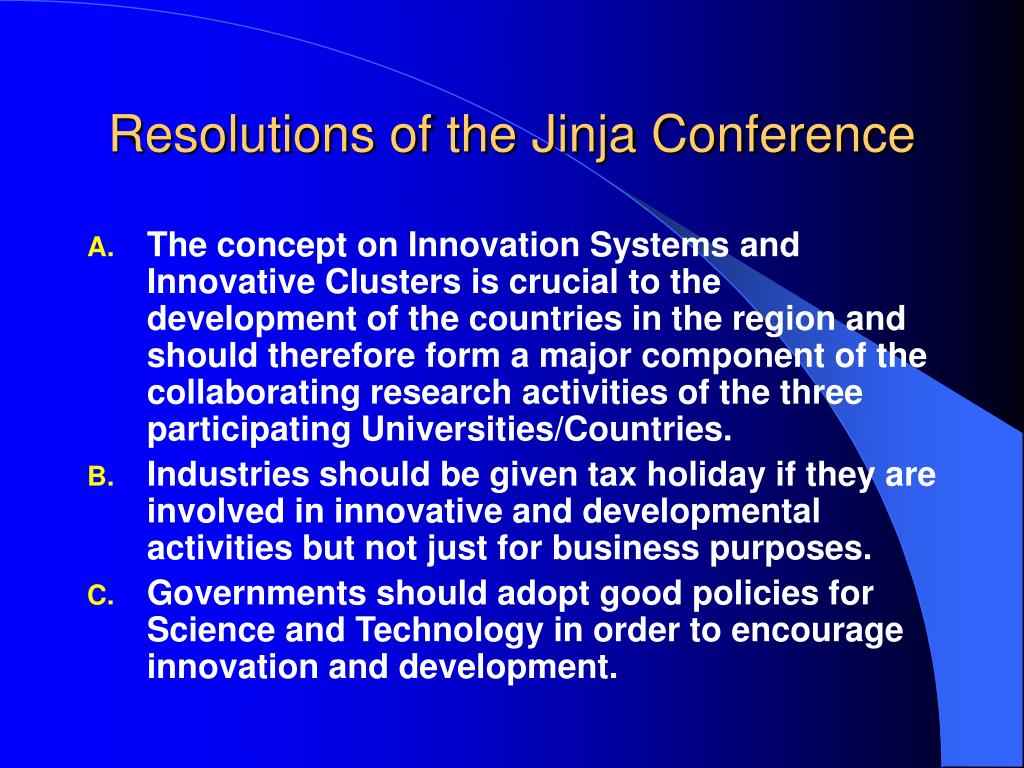 Resolutions of the Jinja Conference

A. The concept on Innovation Systems and Innovative Clusters is crucial to the development of the countries in the region and should therefore form a major component of the collaborating research activities of the three participating Universities/Countries.

B. Industries should be given tax holiday if they are involved in innovative and developmental activities but not just for business purposes.

C. Governments should adopt good policies for Science and Technology in order to encourage innovation and development.